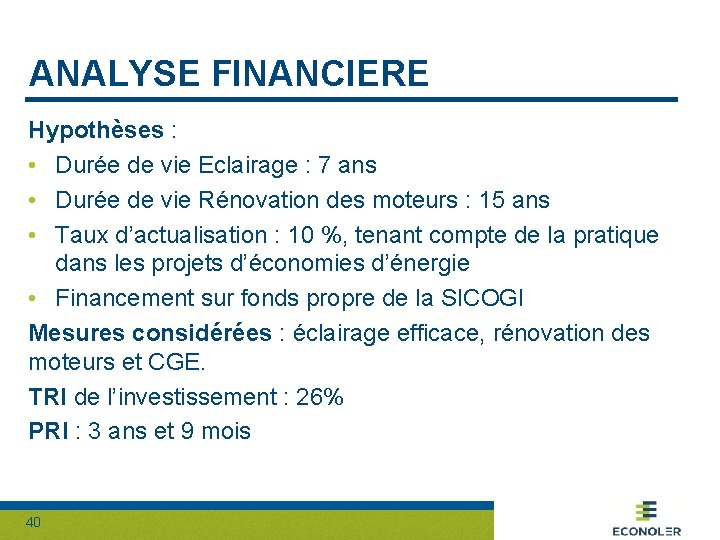 ANALYSE FINANCIERE

Hypothèses :

• Durée de vie Eclairage : 7 ans
• Durée de vie Rénovation des moteurs : 15 ans
• Taux d'actualisation : 10 %, tenant compte de la pratique dans les projets d'économies d'énergie
• Financement sur fonds propre de la SICOGI

Mesures considérées : éclairage efficace, rénovation des moteurs et CGE.

TRI de l'investissement : 26%

PRI : 3 ans et 9 mois

40

ECONOLER